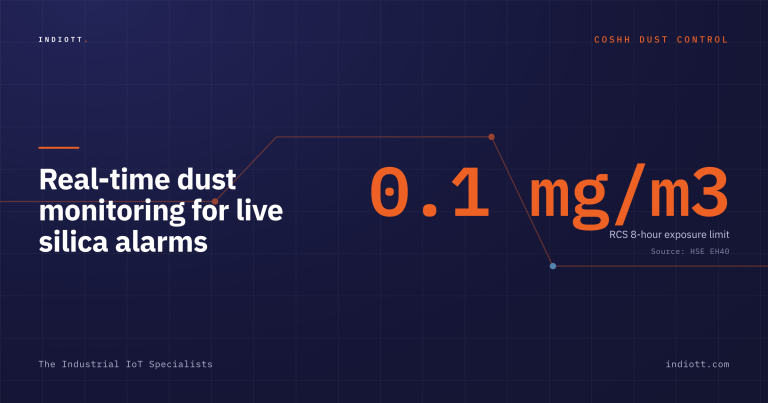 INDIOTT.

COSHH DUST CONTROL

Real-time dust monitoring for live silica alarms

0.1 mg/m3

RCS 8-hour exposure limit

Source: HSE EH40

The Industrial IoT Specialists

indiott.com